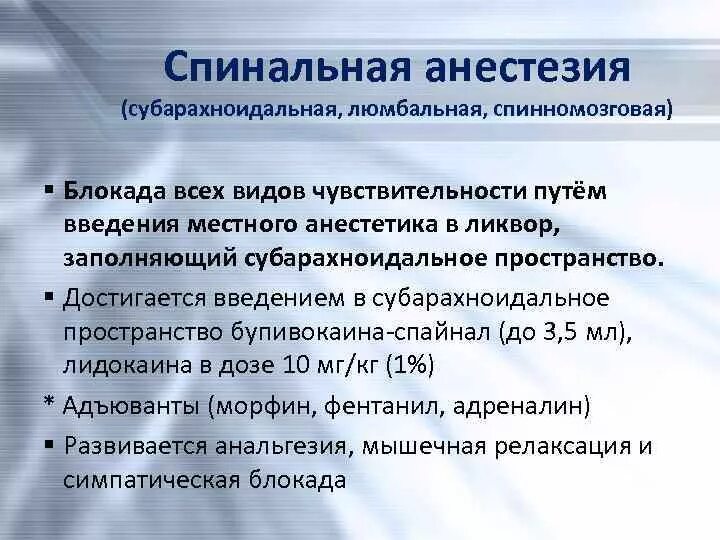 Спинальная анестезия
(субарахноидальная, люмбальная, спинномозговая)

▪ Блокада всех видов чувствительности путём введения местного анестетика в ликвор, заполняющий субарахноидальное пространство.

▪ Достигается введением в субарахноидальное пространство бупивокаина-спайнал (до 3,5 мл), лидокаина в дозе 10 мг/кг (1%)

* Адъюванты (морфин, фентанил, адреналин)

▪ Развивается анальгезия, мышечная релаксация и симпатическая блокада